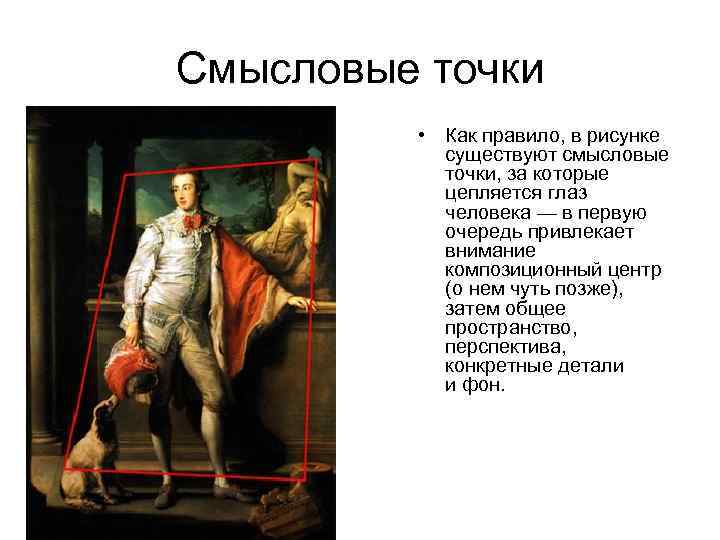 Смысловые точки

• Как правило, в рисунке существуют смысловые точки, за которые цепляется глаз человека — в первую очередь привлекает внимание композиционный центр (о нем чуть позже), затем общее пространство, перспектива, конкретные детали и фон.